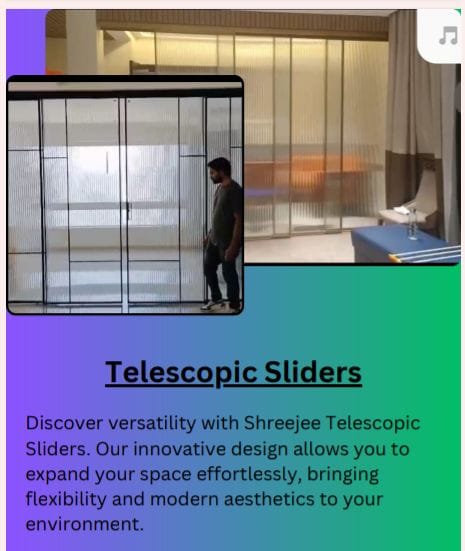 Telescopic Sliders

Discover versatility with Shreejee Telescopic Sliders. Our innovative design allows you to expand your space effortlessly, bringing flexibility and modern aesthetics to your environment.